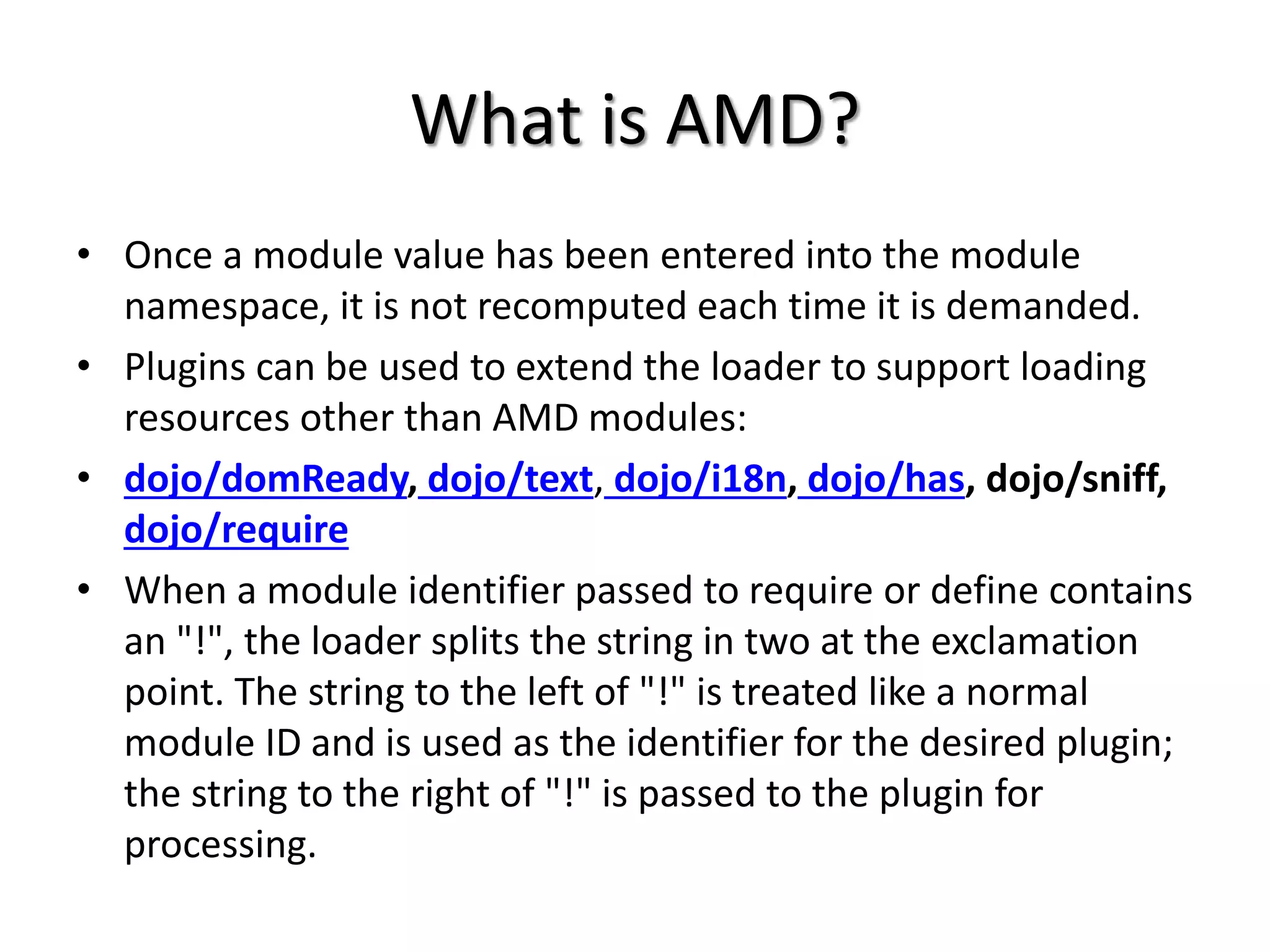 What is AMD?

• Once a module value has been entered into the module namespace, it is not recomputed each time it is demanded.

• Plugins can be used to extend the loader to support loading resources other than AMD modules:

• dojo/domReady, dojo/text, dojo/i18n, dojo/has, dojo/sniff, dojo/require

• When a module identifier passed to require or define contains an "!", the loader splits the string in two at the exclamation point. The string to the left of "!" is treated like a normal module ID and is used as the identifier for the desired plugin; the string to the right of "!" is passed to the plugin for processing.